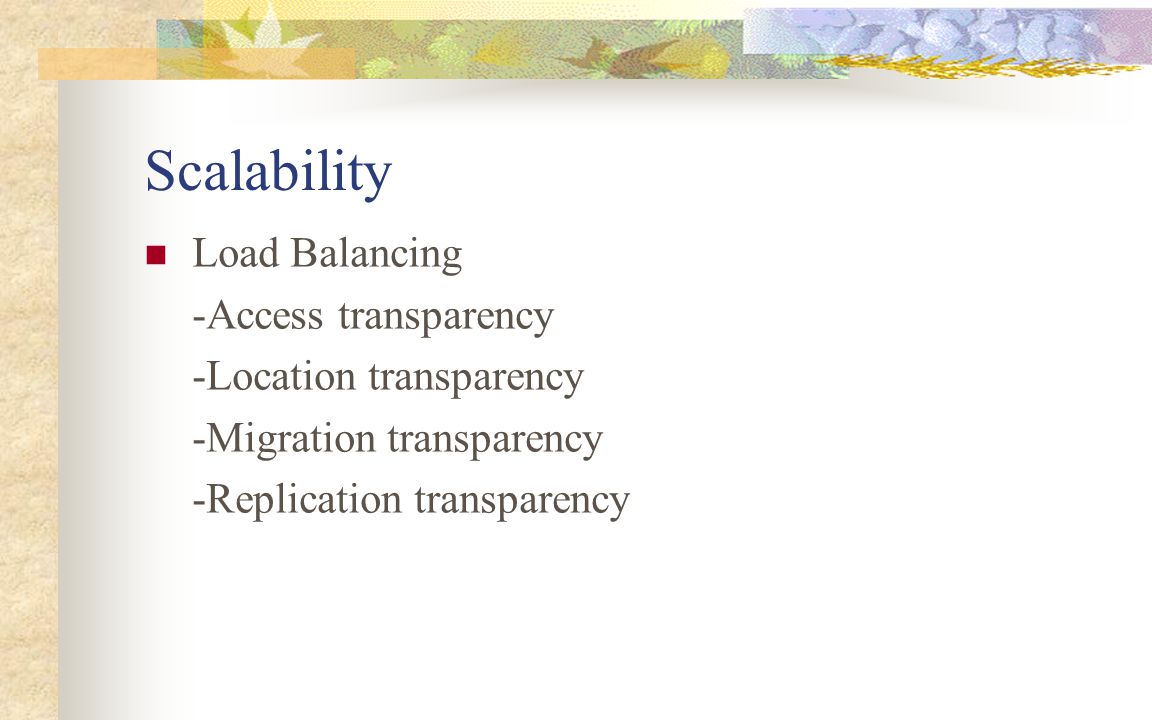 Scalability

Load Balancing

-Access transparency

-Location transparency

-Migration transparency

-Replication transparency